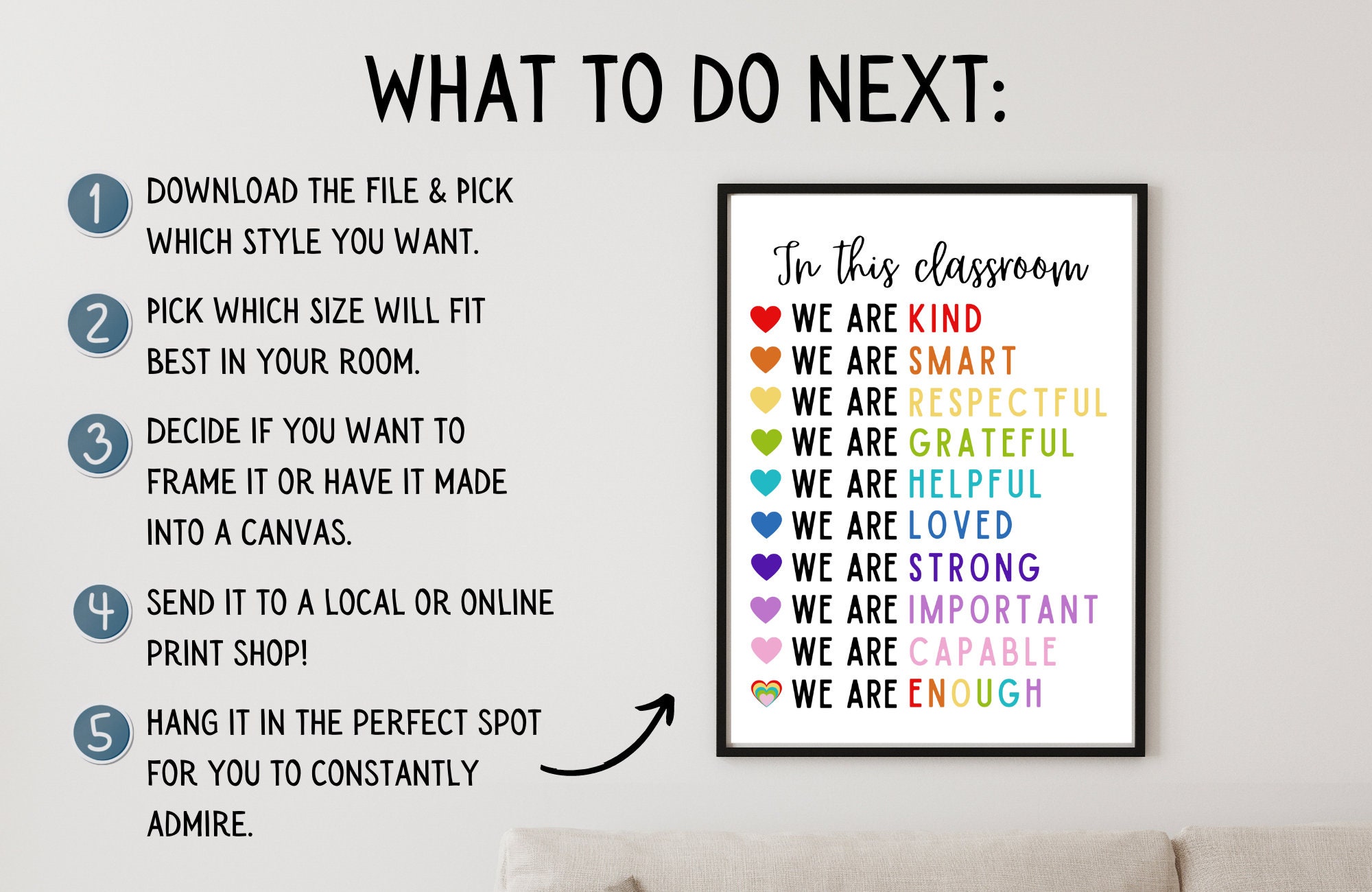 WHAT TO DO NEXT:

1 DOWNLOAD THE FILE & PICK WHICH STYLE YOU WANT.

2 PICK WHICH SIZE WILL FIT BEST IN YOUR ROOM.

3 DECIDE IF YOU WANT TO FRAME IT OR HAVE IT MADE INTO A CANVAS.

4 SEND IT TO A LOCAL OR ONLINE PRINT SHOP!

5 HANG IT IN THE PERFECT SPOT FOR YOU TO CONSTANTLY ADMIRE.

In this classroom
WE ARE KIND
WE ARE SMART
WE ARE RESPECTFUL
WE ARE GRATEFUL
WE ARE HELPFUL
WE ARE LOVED
WE ARE STRONG
WE ARE IMPORTANT
WE ARE CAPABLE
WE ARE ENOUGH